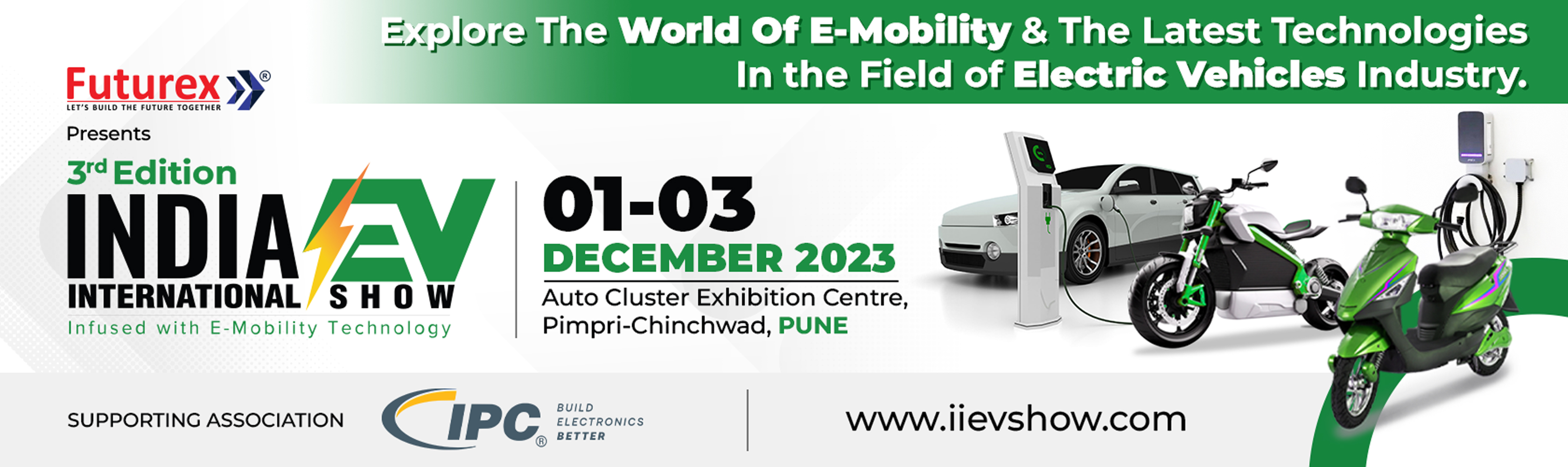 Explore The World Of E-Mobility & The Latest Technologies In the Field of Electric Vehicles Industry.

Futurex®
LET'S BUILD THE FUTURE TOGETHER

Presents

3rd Edition
INDIA EV
INTERNATIONAL SHOW
Infused with E-Mobility Technology

01-03
DECEMBER 2023
Auto Cluster Exhibition Centre, Pimpri-Chinchwad, PUNE

SUPPORTING ASSOCIATION

IPC®
BUILD ELECTRONICS BETTER

www.iievshow.com